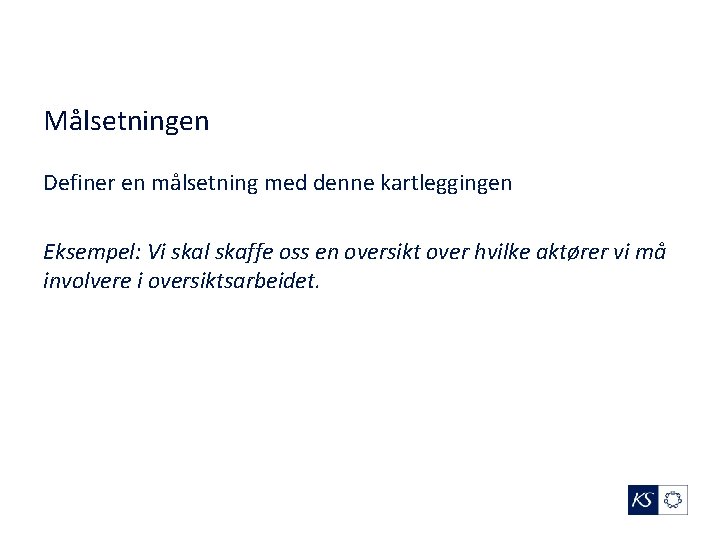 Målsetningen

Definer en målsetning med denne kartleggingen

Eksempel: Vi skal skaffe oss en oversikt over hvilke aktører vi må involvere i oversiktsarbeidet.

KS